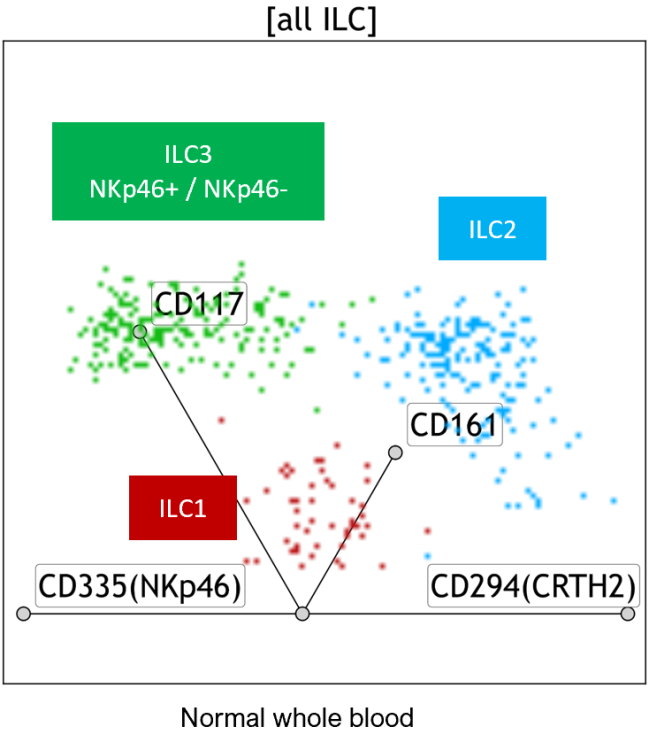 [all ILC]

ILC3
NKp46+ / NKp46-

ILC2

CD117

CD161

ILC1

CD335(NKp46)

CD294(CRTH2)

Normal whole blood